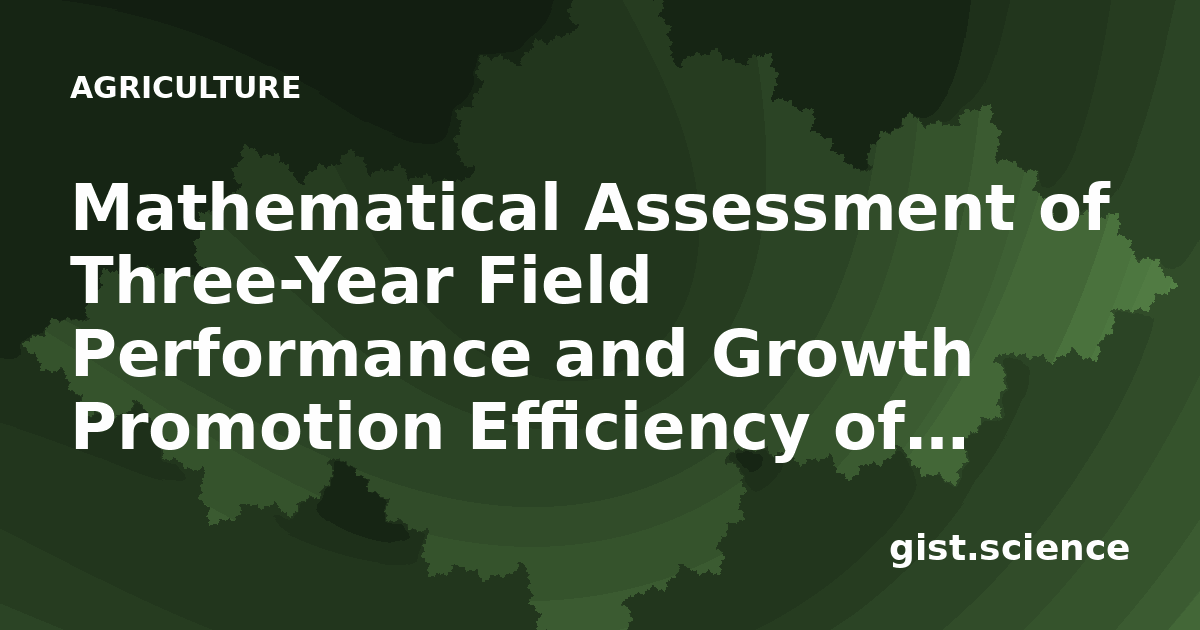 AGRICULTURE

Mathematical Assessment of Three-Year Field Performance and Growth Promotion Efficiency of…

gist.science